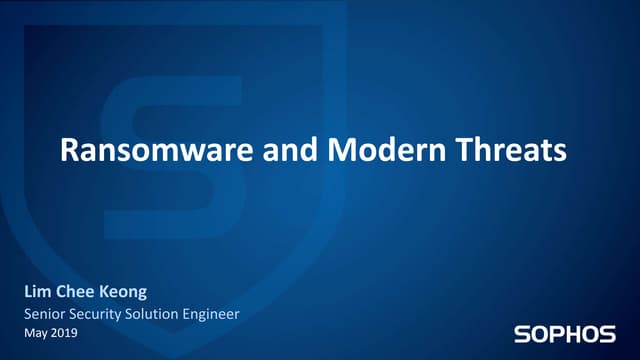 Ransomware and Modern Threats

Lim Chee Keong
Senior Security Solution Engineer
May 2019

SOPHOS